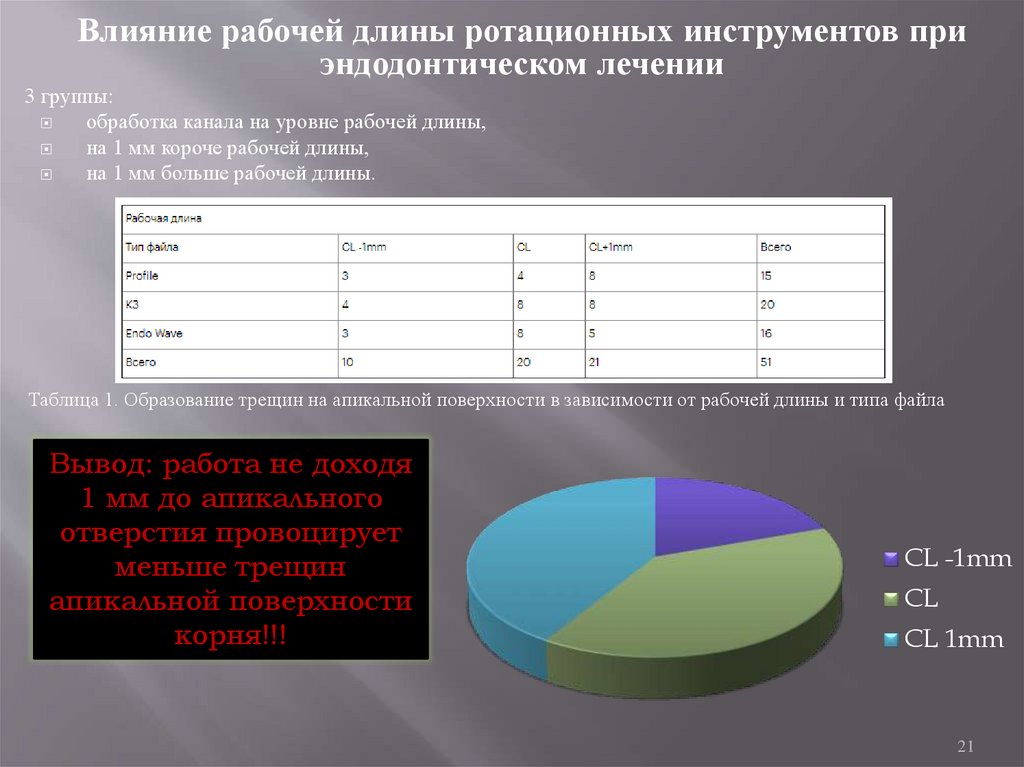 Влияние рабочей длины ротационных инструментов при эндодонтическом лечении

3 группы:
обработка канала на уровне рабочей длины,
на 1 мм короче рабочей длины,
на 1 мм больше рабочей длины.

| Рабочая длина | | | | |
|---|---|---|---|---|
| Тип файла | CL -1mm | CL | CL+1mm | Всего |
| Profile | 3 | 4 | 8 | 15 |
| K3 | 4 | 8 | 8 | 20 |
| Endo Wave | 3 | 8 | 5 | 16 |
| Всего | 10 | 20 | 21 | 51 |

Таблица 1. Образование трещин на апикальной поверхности в зависимости от рабочей длины и типа файла

Вывод: работа не доходя 1 мм до апикального отверстия провоцирует меньше трещин апикальной поверхности корня!!!

CL -1mm
CL
CL 1mm

21